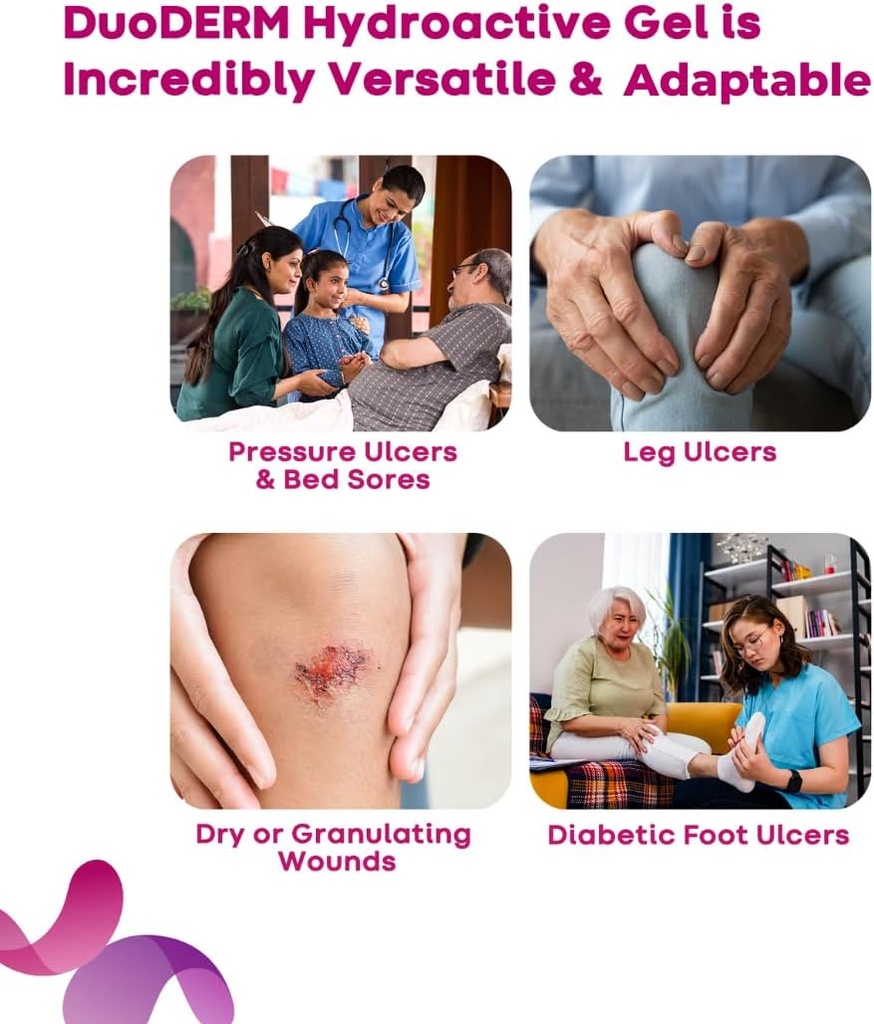 DuoDERM Hydroactive Gel is Incredibly Versatile & Adaptable

Pressure Ulcers & Bed Sores

Leg Ulcers

Dry or Granulating Wounds

Diabetic Foot Ulcers